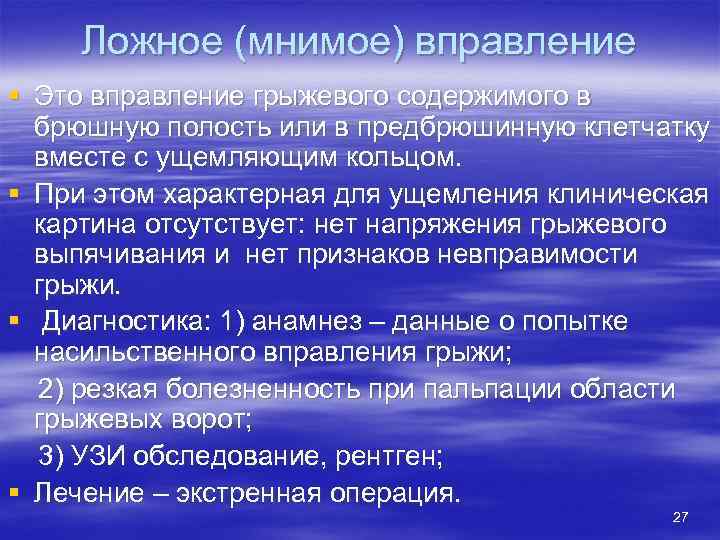 Ложное (мнимое) вправление

Это вправление грыжевого содержимого в брюшную полость или в предбрюшинную клетчатку вместе с ущемляющим кольцом.

При этом характерная для ущемления клиническая картина отсутствует: нет напряжения грыжевого выпячивания и нет признаков невправимости грыжи.

Диагностика: 1) анамнез – данные о попытке насильственного вправления грыжи;

2) резкая болезненность при пальпации области грыжевых ворот;

3) УЗИ обследование, рентген;

Лечение – экстренная операция.

27